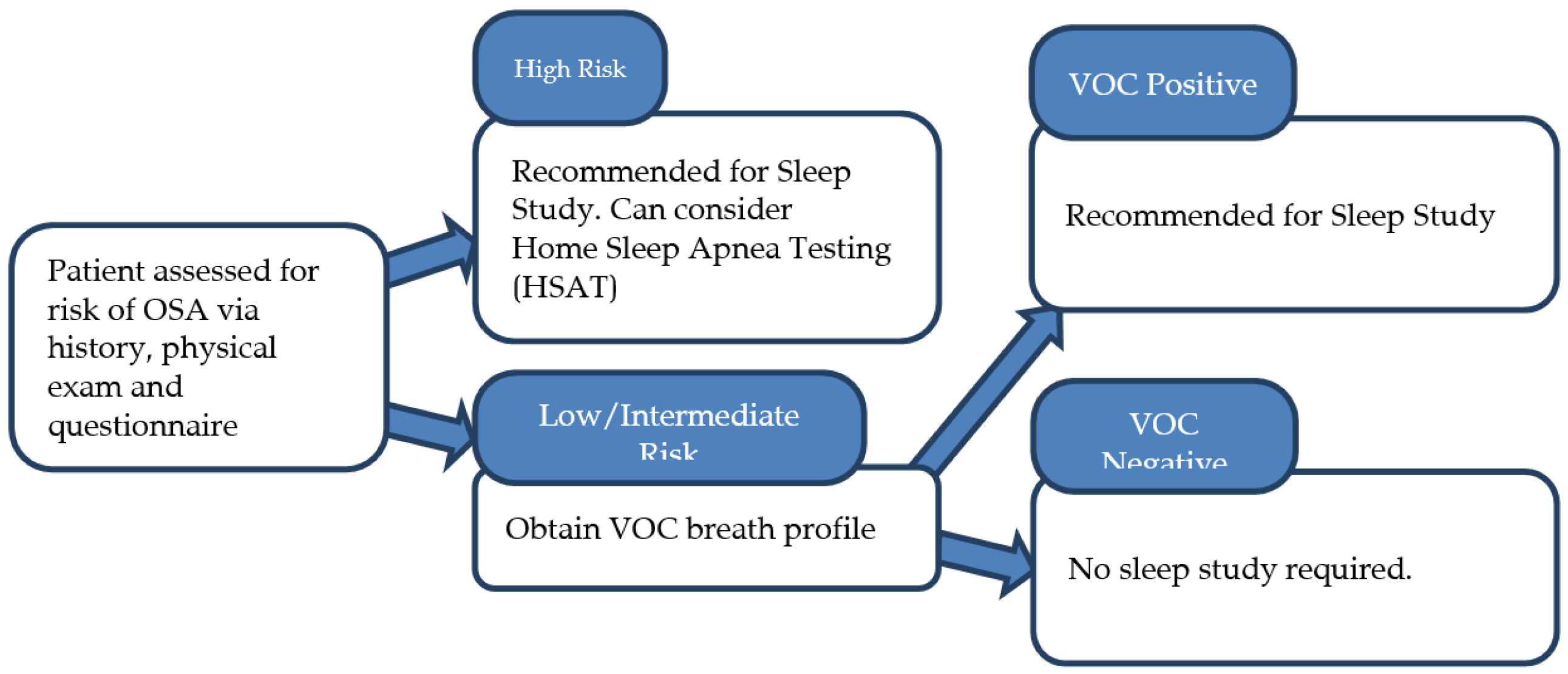 Patient assessed for risk of OSA via history, physical exam and questionnaire

High Risk

Recommended for Sleep Study. Can consider Home Sleep Apnea Testing (HSAT)

Low/Intermediate Risk

Obtain VOC breath profile

VOC Positive

Recommended for Sleep Study

VOC Negative

No sleep study required.